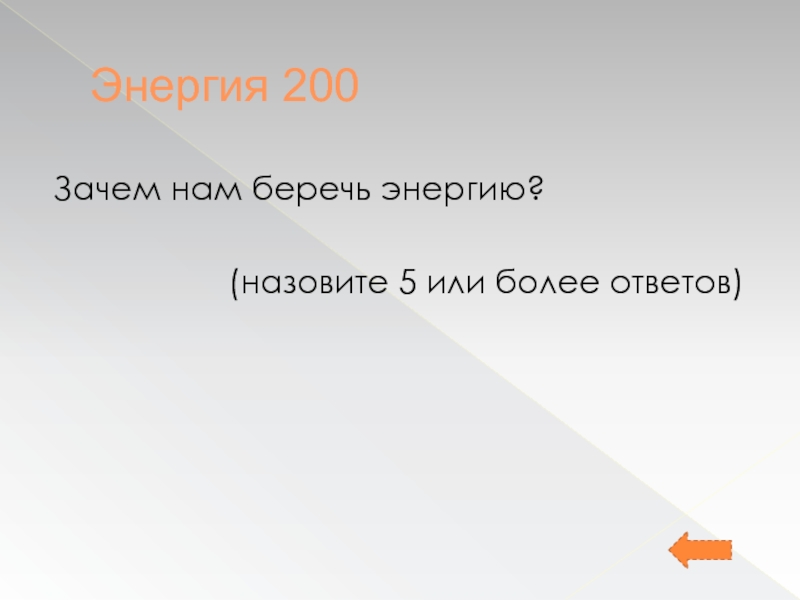 Энергия 200

Зачем нам беречь энергию?

(назовите 5 или более ответов)